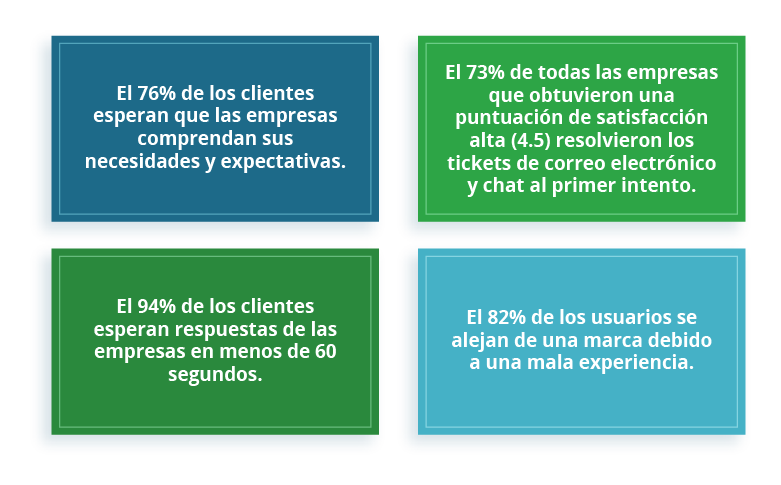 El 76% de los clientes esperan que las empresas comprendan sus necesidades y expectativas.

El 73% de todas las empresas que obtuvieron una puntuación de satisfacción alta (4.5) resolvieron los tickets de correo electrónico y chat al primer intento.

El 94% de los clientes esperan respuestas de las empresas en menos de 60 segundos.

El 82% de los usuarios se alejan de una marca debido a una mala experiencia.